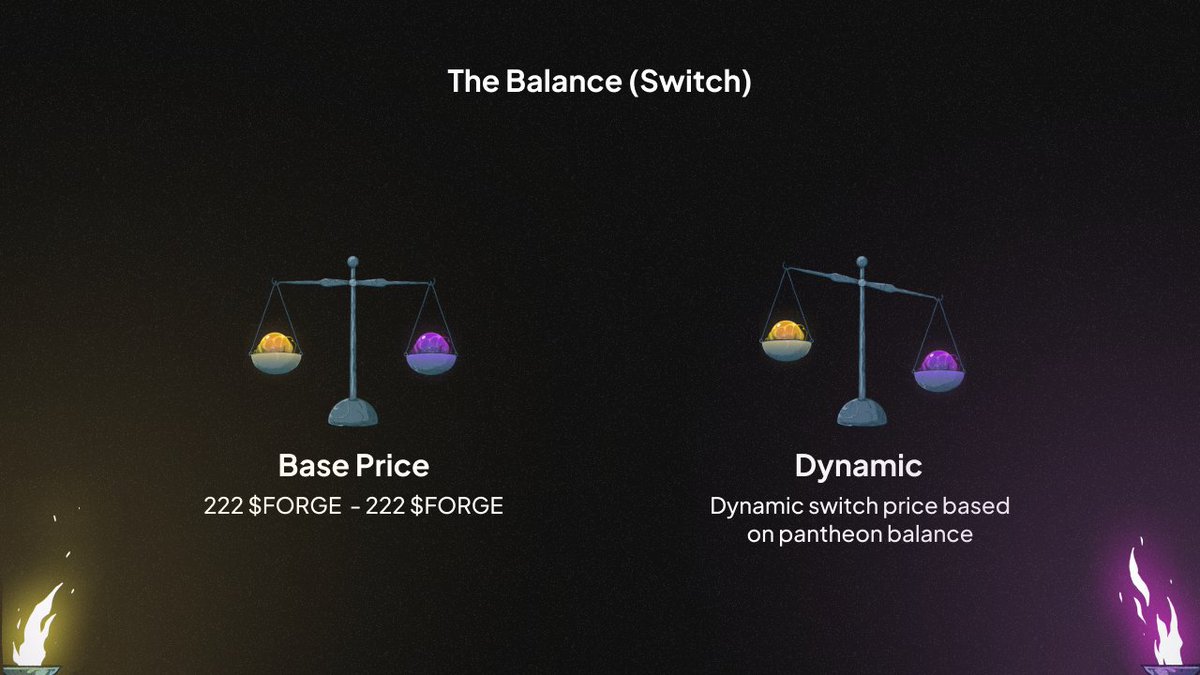 The Balance (Switch)

Base Price

222 \$FORGE - 222 \$FORGE

Dynamic

Dynamic switch price based on pantheon balance